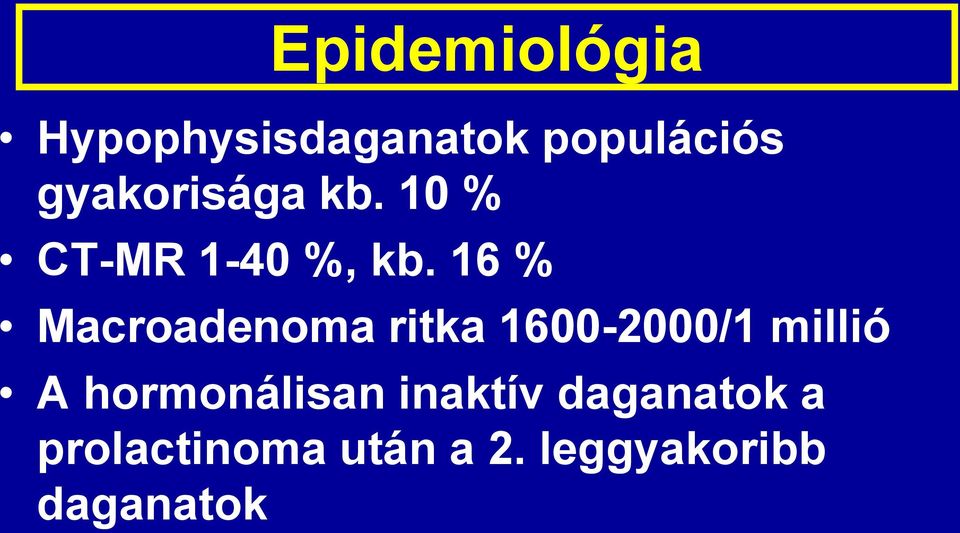 Epidemiológia

• Hypophysisdaganatok populációs gyakorisága kb. 10 %
• CT-MR 1-40 %, kb. 16 %
• Macroadenoma ritka 1600-2000/1 millió
• A hormonálisan inaktív daganatok a prolactinoma után a 2. leggyakoribb daganatok